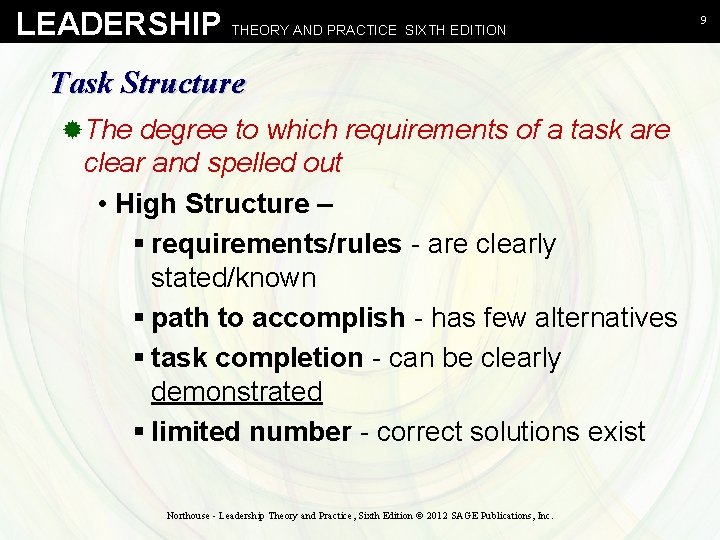 LEADERSHIP THEORY AND PRACTICE SIXTH EDITION 9

Task Structure

The degree to which requirements of a task are clear and spelled out

• High Structure –

▪ requirements/rules - are clearly stated/known

▪ path to accomplish - has few alternatives

▪ task completion - can be clearly demonstrated

▪ limited number - correct solutions exist

Northouse - Leadership Theory and Practice, Sixth Edition © 2012 SAGE Publications, Inc.